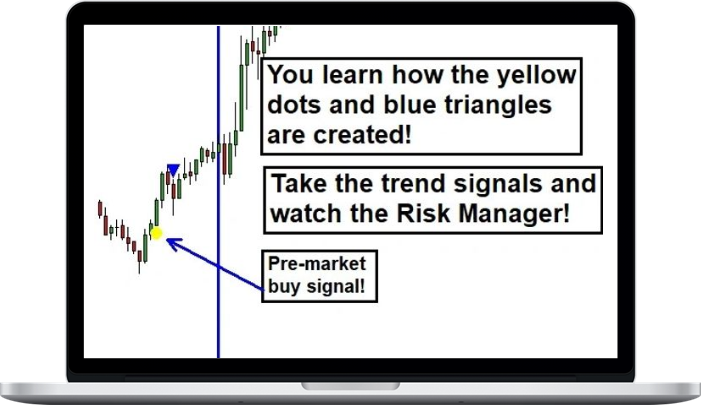 You learn how the yellow dots and blue triangles are created!

Take the trend signals and watch the Risk Manager!

Pre-market buy signal!